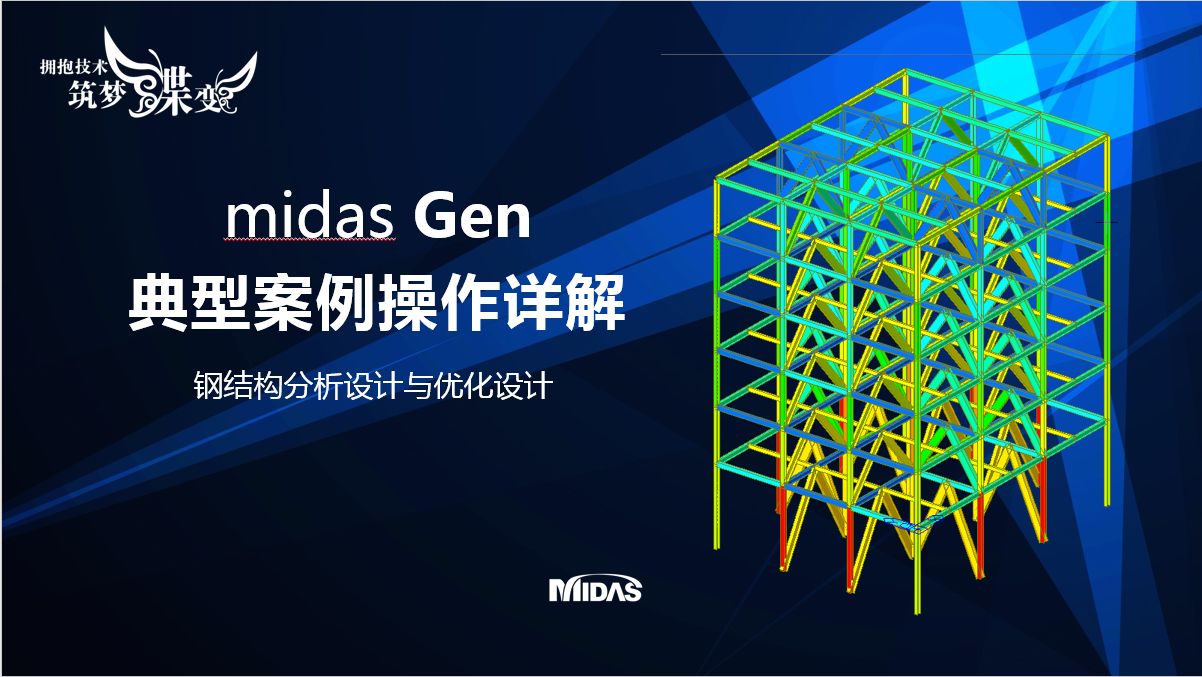 拥抱技术
筑梦蝶变

midas Gen
典型案例操作详解

钢结构分析设计与优化设计

MIDAS